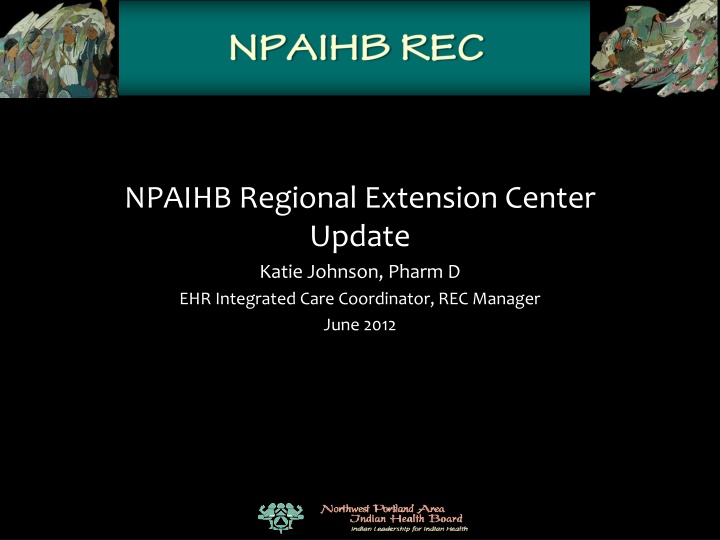 NPAIHB REC

NPAIHB Regional Extension Center Update

Katie Johnson, Pharm D

EHR Integrated Care Coordinator, REC Manager

June 2012

Northwest Portland Area Indian Health Board
Indian Leadership for Indian Health